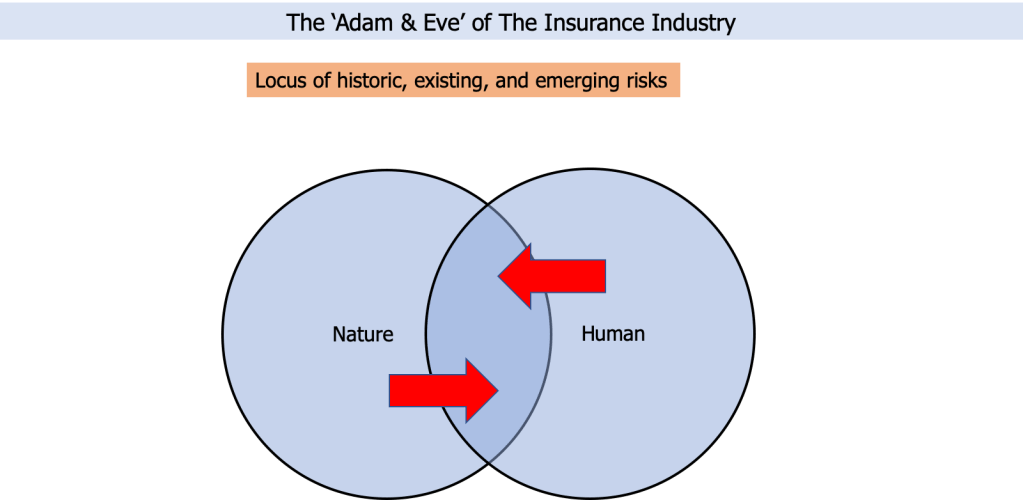 The ‘Adam & Eve’ of The Insurance Industry

Locus of historic, existing, and emerging risks

Nature

Human